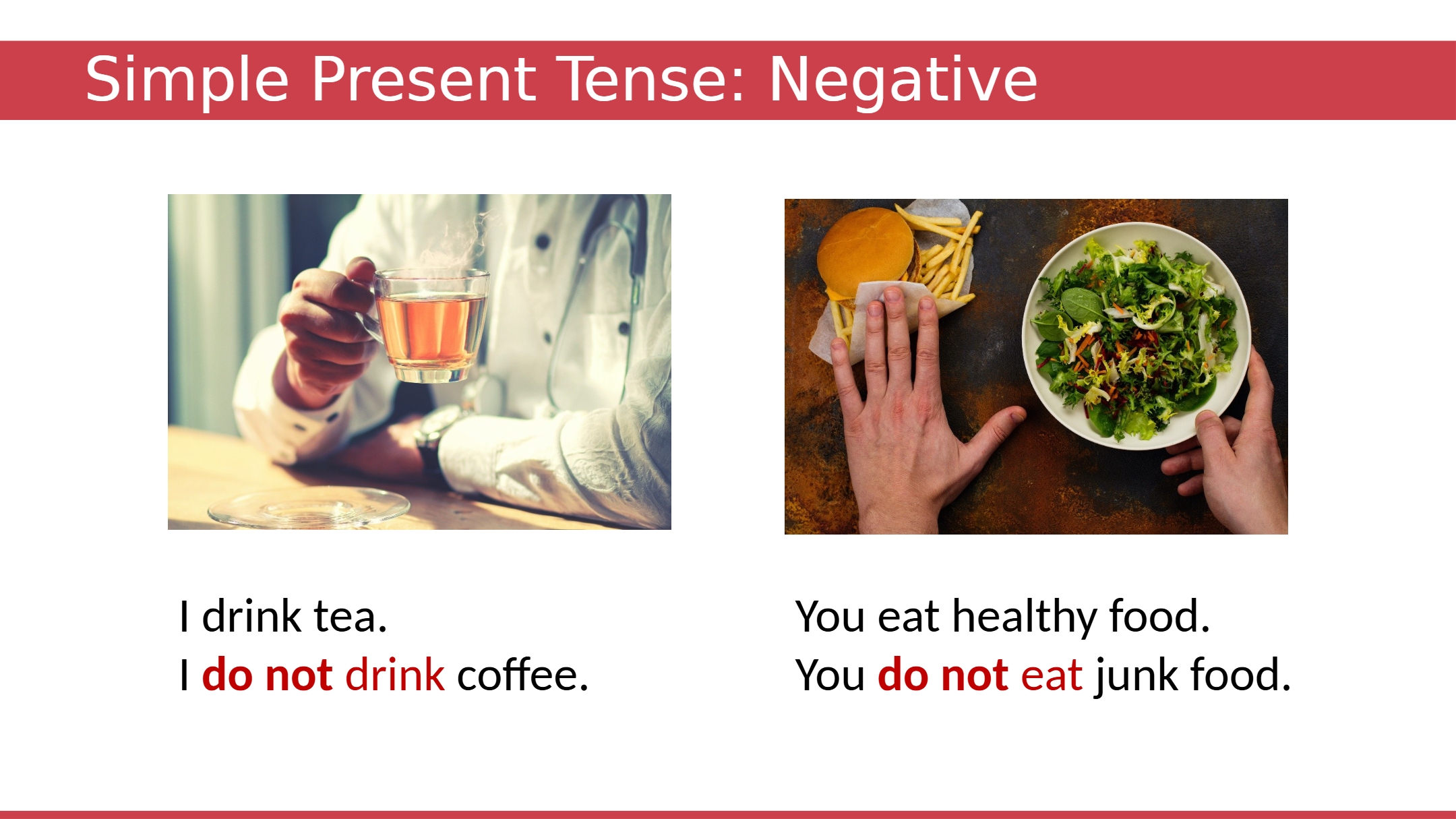 Simple Present Tense: Negative

I drink tea.
I do not drink coffee.

You eat healthy food.
You do not eat junk food.